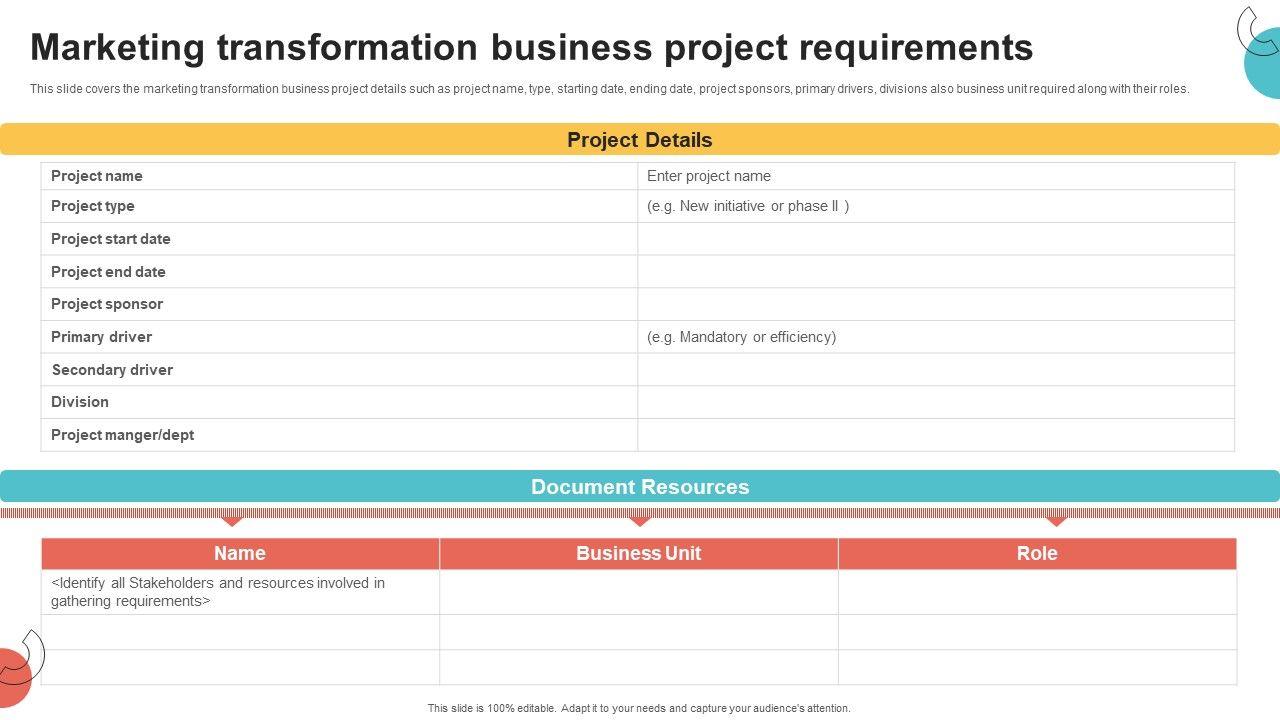 Marketing transformation business project requirements

This slide covers the marketing transformation business project details such as project name, type, starting date, ending date, project sponsors, primary drivers, divisions also business unit required along with their roles.

Project Details

| Project name | Enter project name |
|---|---|
| Project type | (e.g. New initiative or phase II ) |
| Project start date | |
| Project end date | |
| Project sponsor | |
| Primary driver | (e.g. Mandatory or efficiency) |
| Secondary driver | |
| Division | |
| Project manger/dept | |

Document Resources

| Name | Business Unit | Role |
|---|---|---|
| <Identify all Stakeholders and resources involved in gathering requirements> | | |
| | | |
| | | |

This slide is 100% editable. Adapt it to your needs and capture your audience's attention.